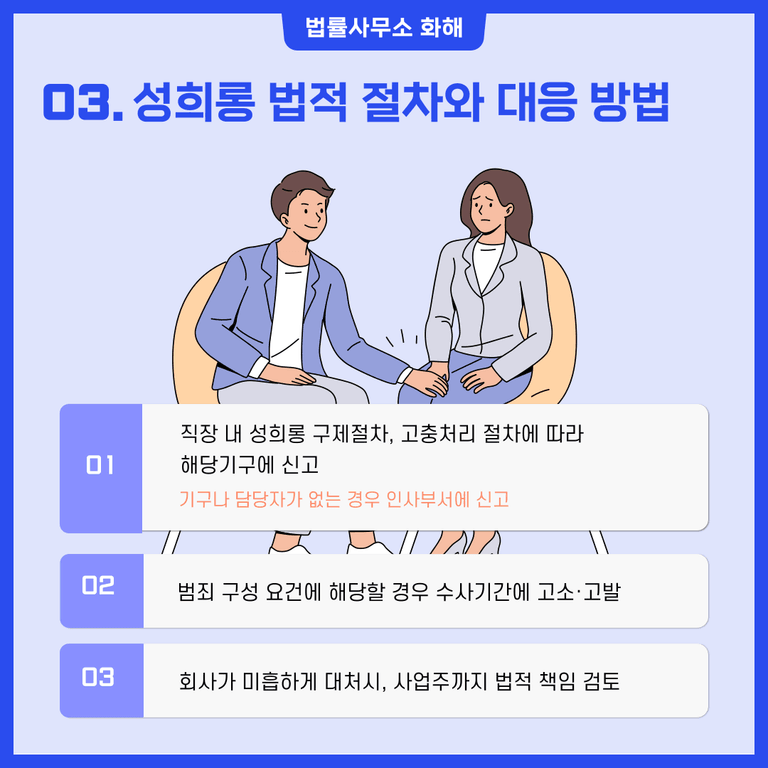 법률사무소 화해

03. 성희롱 법적 절차와 대응 방법

01

직장 내 성희롱 구제절차, 고충처리 절차에 따라 해당기구에 신고

기구나 담당자가 없는 경우 인사부서에 신고

02

범죄 구성 요건에 해당할 경우 수사기간에 고소·고발

03

회사가 미흡하게 대처시, 사업주까지 법적 책임 검토